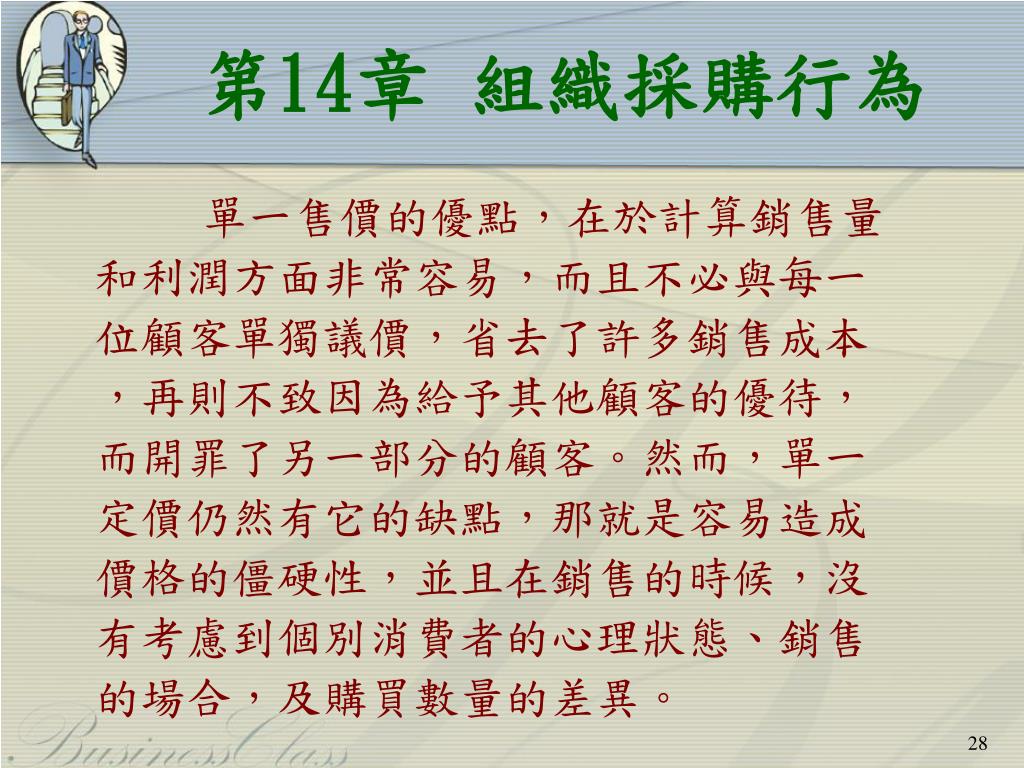 第14章 組織採購行為

單一售價的優點，在於計算銷售量和利潤方面非常容易，而且不必與每一位顧客單獨議價，省去了許多銷售成本，再則不致因為給予其他顧客的優待，而開罪了另一部分的顧客。然而，單一定價仍然有它的缺點，那就是容易造成價格的僵硬性，並且在銷售的時候，沒有考慮到個別消費者的心理狀態、銷售的場合，及購買數量的差異。

BusinessClass

28